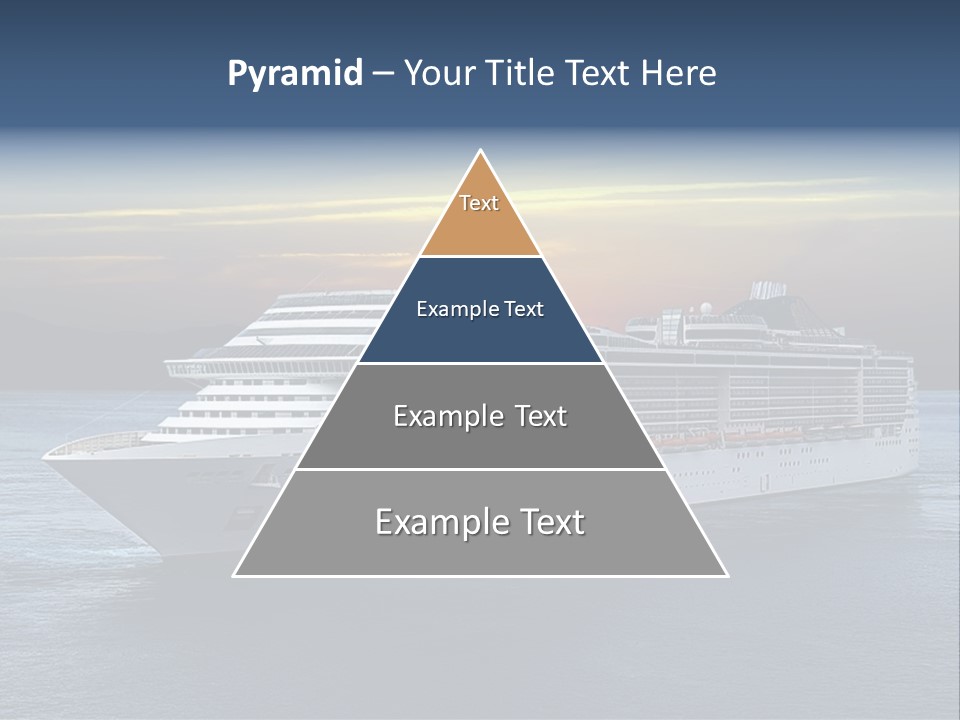 Pyramid – Your Title Text Here

Text

Example Text

Example Text

Example Text